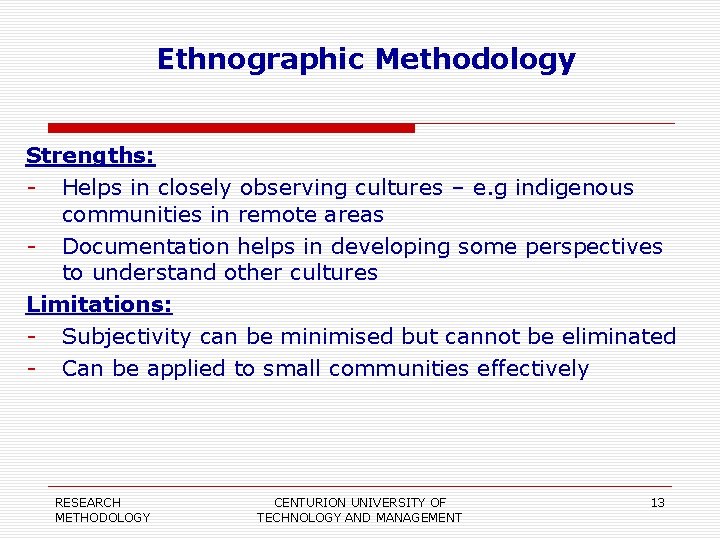 Ethnographic Methodology

Strengths:
- Helps in closely observing cultures – e.g indigenous communities in remote areas
- Documentation helps in developing some perspectives to understand other cultures

Limitations:
- Subjectivity can be minimised but cannot be eliminated
- Can be applied to small communities effectively

RESEARCH METHODOLOGY

CENTURION UNIVERSITY OF TECHNOLOGY AND MANAGEMENT

13